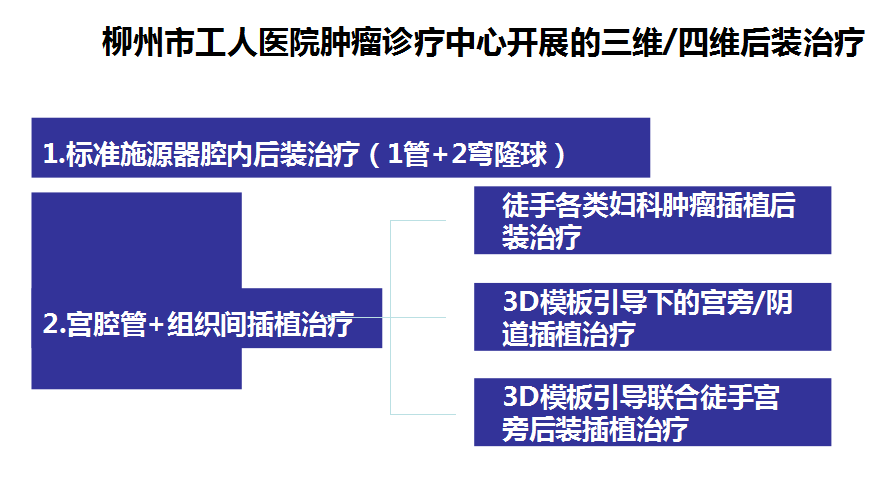 柳州市工人医院肿瘤诊疗中心开展的三维/四维后装治疗

1.标准施源器腔内后装治疗（1管+2穹隆球）

2.宫腔管+组织间插植治疗

徒手各类妇科肿瘤插植后装治疗

3D模板引导下的宫旁/阴道插植治疗

3D模板引导联合徒手宫旁后装插植治疗